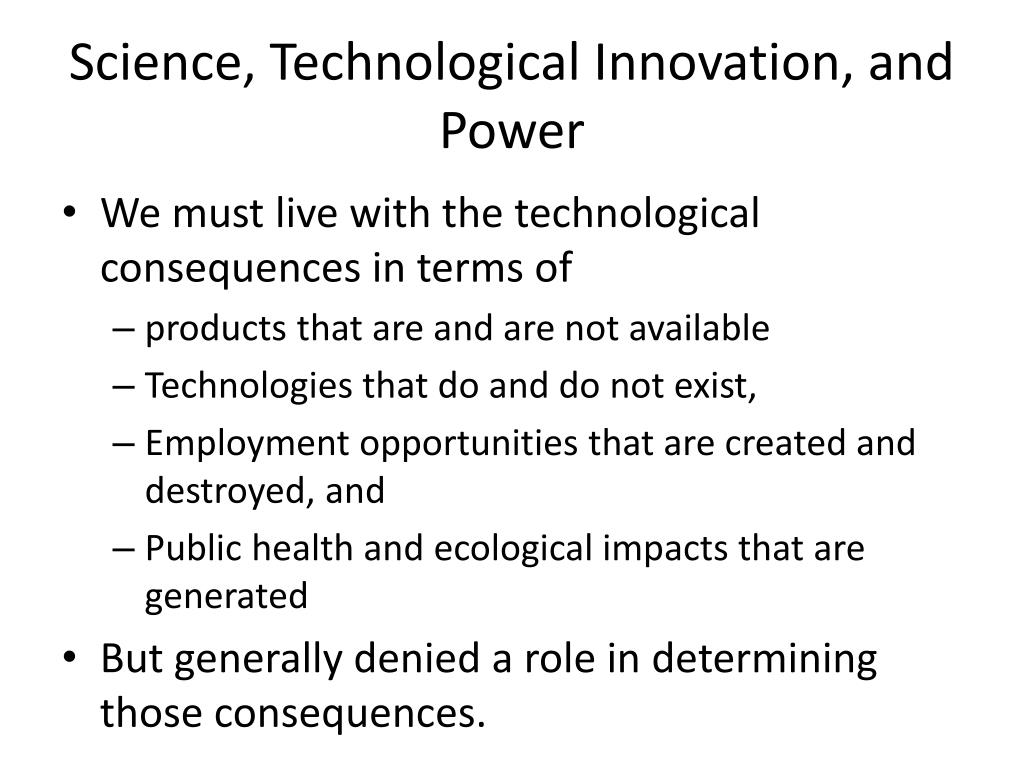 Science, Technological Innovation, and Power

• We must live with the technological consequences in terms of
– products that are and are not available
– Technologies that do and do not exist,
– Employment opportunities that are created and destroyed, and
– Public health and ecological impacts that are generated
• But generally denied a role in determining those consequences.